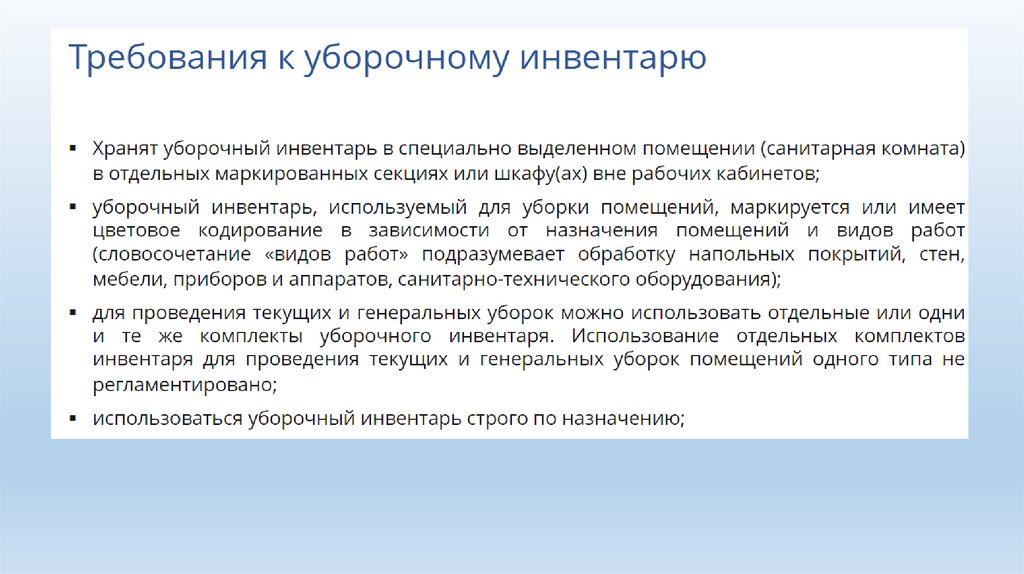 Требования к уборочному инвентарю

▪ Хранят уборочный инвентарь в специально выделенном помещении (санитарная комната) в отдельных маркированных секциях или шкафу(ах) вне рабочих кабинетов;

▪ уборочный инвентарь, используемый для уборки помещений, маркируется или имеет цветовое кодирование в зависимости от назначения помещений и видов работ (словосочетание «видов работ» подразумевает обработку напольных покрытий, стен, мебели, приборов и аппаратов, санитарно-технического оборудования);

▪ для проведения текущих и генеральных уборок можно использовать отдельные или одни и те же комплекты уборочного инвентаря. Использование отдельных комплектов инвентаря для проведения текущих и генеральных уборок помещений одного типа не регламентировано;

▪ использоваться уборочный инвентарь строго по назначению;